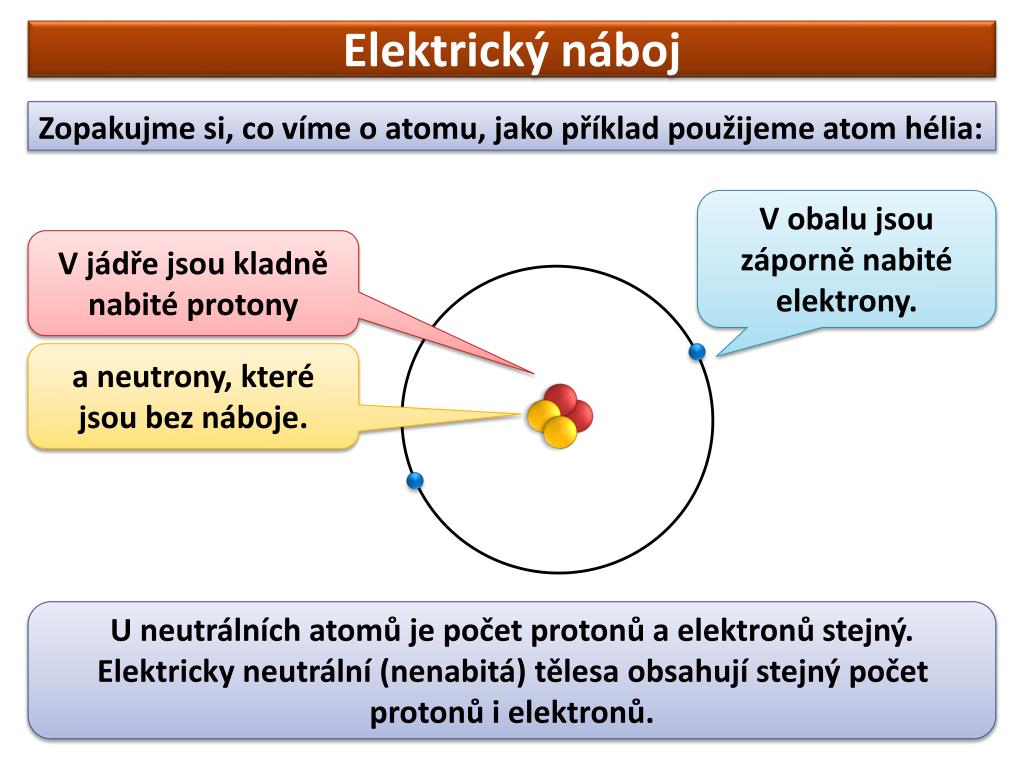 Elektrický náboj

Zopakujme si, co víme o atomu, jako příklad použijeme atom hélia:

V jádře jsou kladně nabité protony

a neutrony, které jsou bez náboje.

V obalu jsou záporně nabité elektrony.

U neutrálních atomů je počet protonů a elektronů stejný. Elektricky neutrální (nenabitá) tělesa obsahují stejný počet protonů i elektronů.